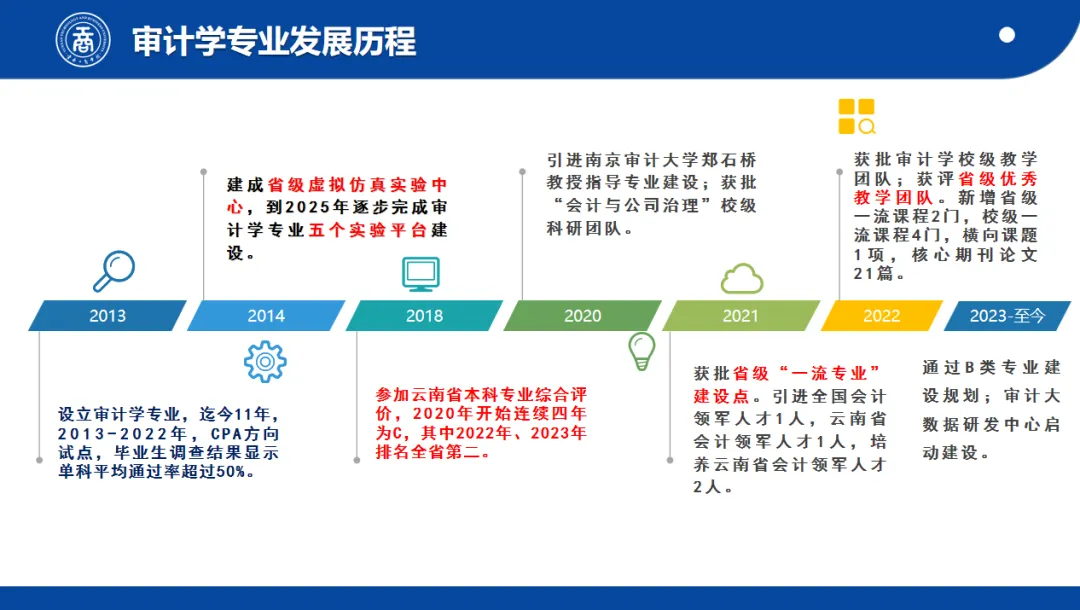 审计学专业发展历程

建成省级虚拟仿真实验中心，到2025年逐步完成审计学专业五个实验平台建设。

引进南京审计大学郑石桥教授指导专业建设；获批“会计与公司治理”校级科研团队。

获批审计学校级教学团队；获评省级优秀教学团队。新增省级一流课程2门，校级一流课程4门，横向课题1项，核心期刊论文21篇。

2013

2014

2018

2020

2021

2022

2023-至今

设立审计学专业，迄今11年，2013-2022年，CPA方向试点，毕业生调查结果显示单科平均通过率超过50%。

参加云南省本科专业综合评价，2020年开始连续四年为C，其中2022年、2023年排名全省第二。

获批省级“一流专业”建设点。引进全国会计领军人才1人，云南省会计领军人才1人，培养云南省会计领军人才2人。

通过B类专业建设规划；审计大数据研发中心启动建设。